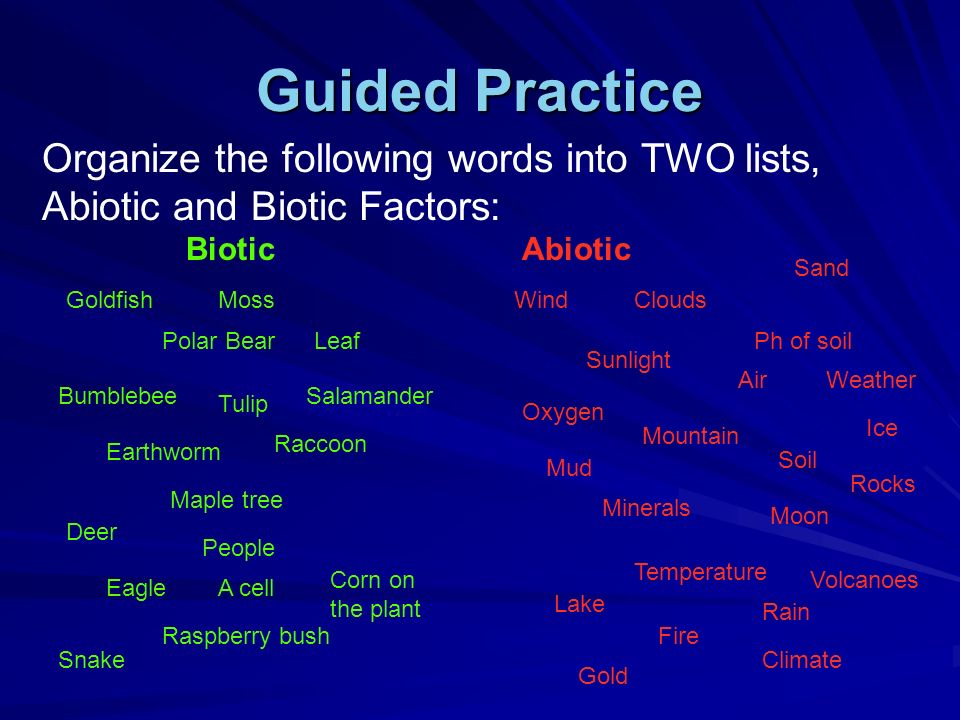 Guided Practice

Organize the following words into TWO lists, Abiotic and Biotic Factors:

Biotic

Goldfish Moss

Polar Bear Leaf

Bumblebee Tulip Salamander

Earthworm Raccoon

Maple tree

Deer

People

Eagle A cell Corn on the plant

Raspberry bush

Snake

Abiotic

Sand

Wind Clouds

Ph of soil

Sunlight

Air Weather

Oxygen

Mountain

Ice

Soil

Mud

Rocks

Minerals

Moon

Temperature

Volcanoes

Lake

Rain

Fire

Climate

Gold